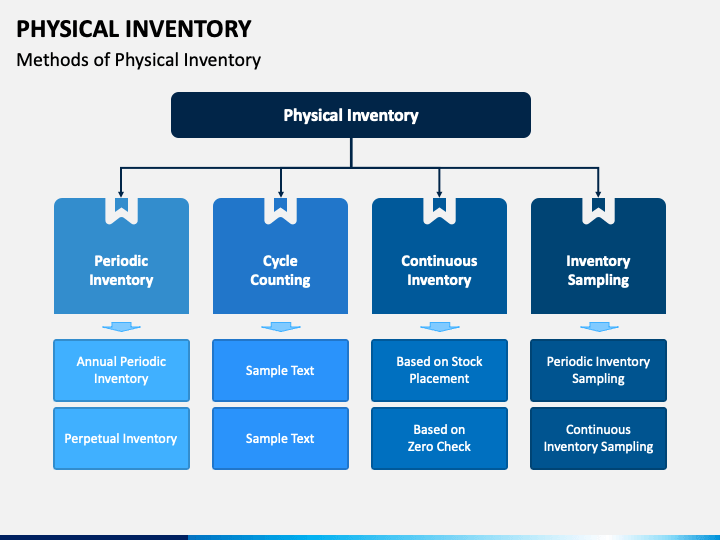 PHYSICAL INVENTORY

Methods of Physical Inventory

Physical Inventory

Periodic Inventory

Annual Periodic Inventory

Perpetual Inventory

Cycle Counting

Sample Text

Sample Text

Continuous Inventory

Based on Stock Placement

Based on Zero Check

Inventory Sampling

Periodic Inventory Sampling

Continuous Inventory Sampling